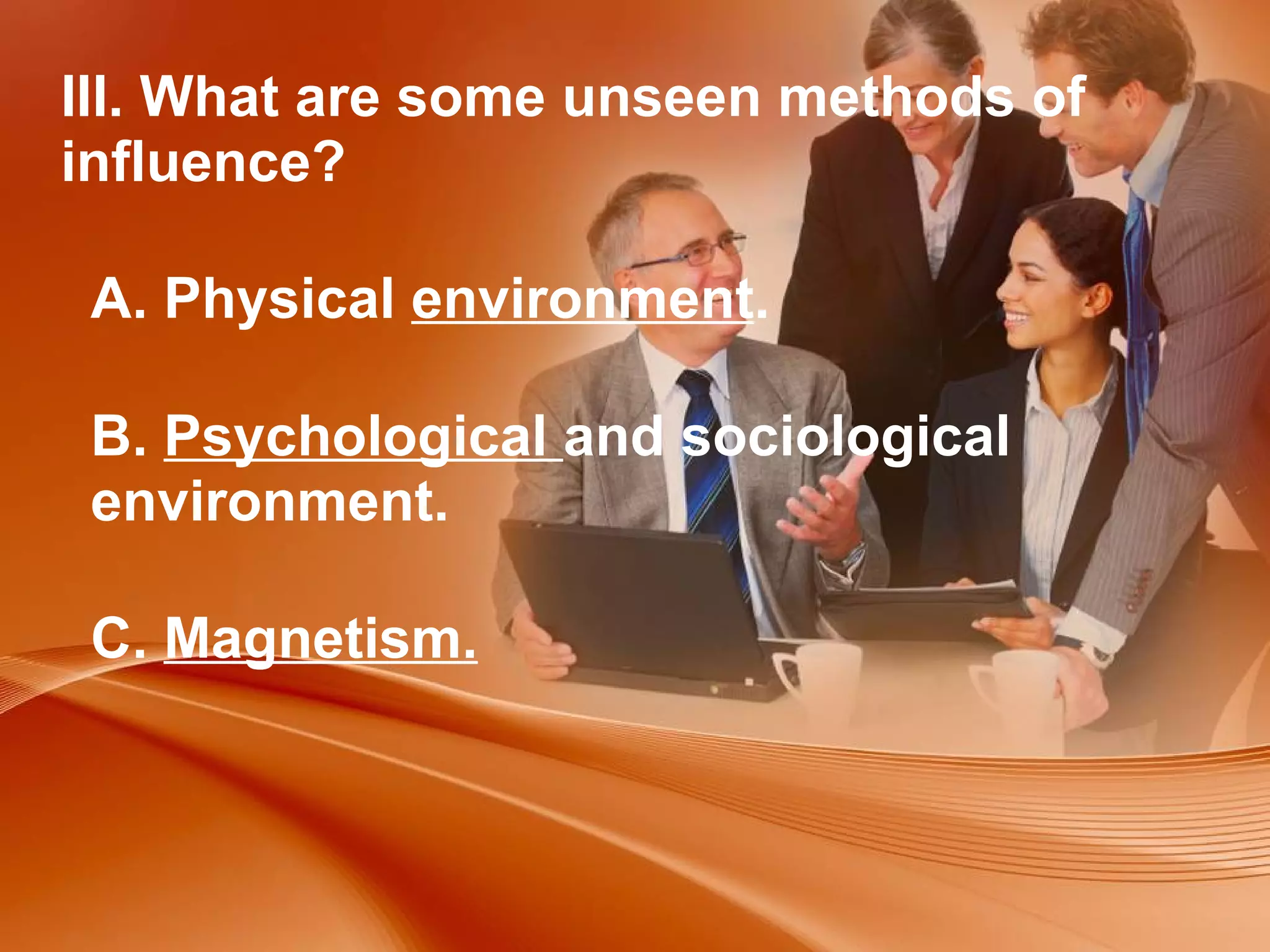 III. What are some unseen methods of influence?

A. Physical environment.

B. Psychological and sociological environment.

C. Magnetism.